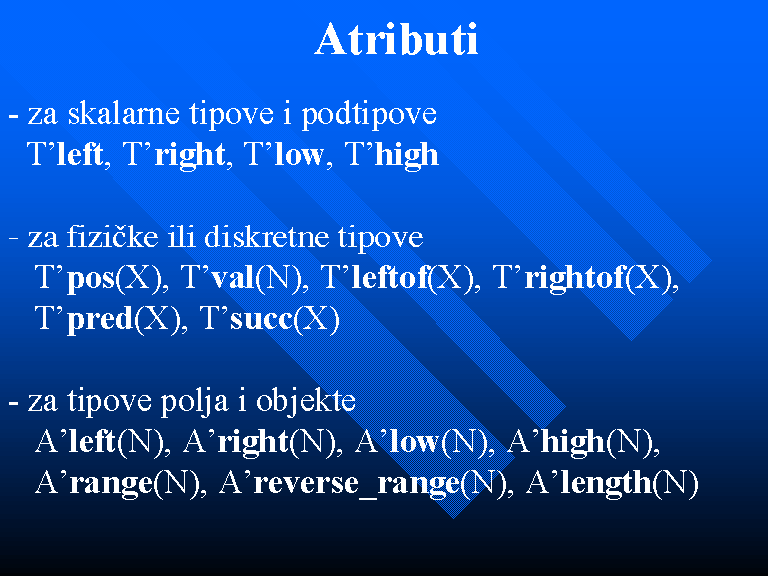 Atributi

- za skalarne tipove i podtipove
T’left, T’right, T’low, T’high

- za fizičke ili diskretne tipove
T’pos(X), T’val(N), T’leftof(X), T’rightof(X), T’pred(X), T’succ(X)

- za tipove polja i objekte
A’left(N), A’right(N), A’low(N), A’high(N), A’range(N), A’reverse_range(N), A’length(N)